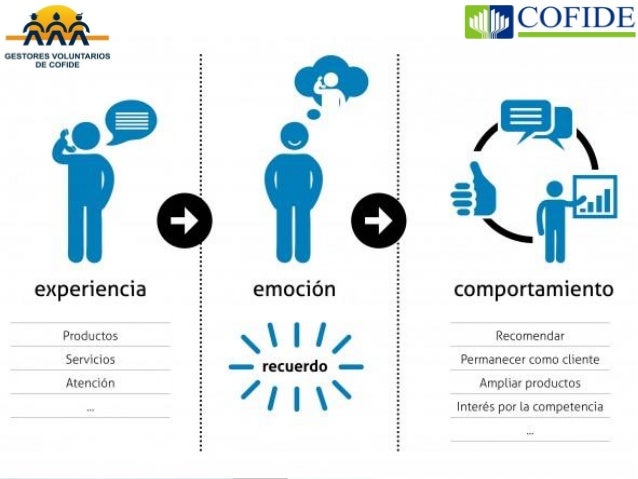 GESTORES VOLUNTARIOS DE COFIDE

COFIDE

experiencia

Productos

Servicios

Atención

...

emoción

recuerdo

comportamiento

Recomendar

Permanecer como cliente

Ampliar productos

Interés por la competencia

...